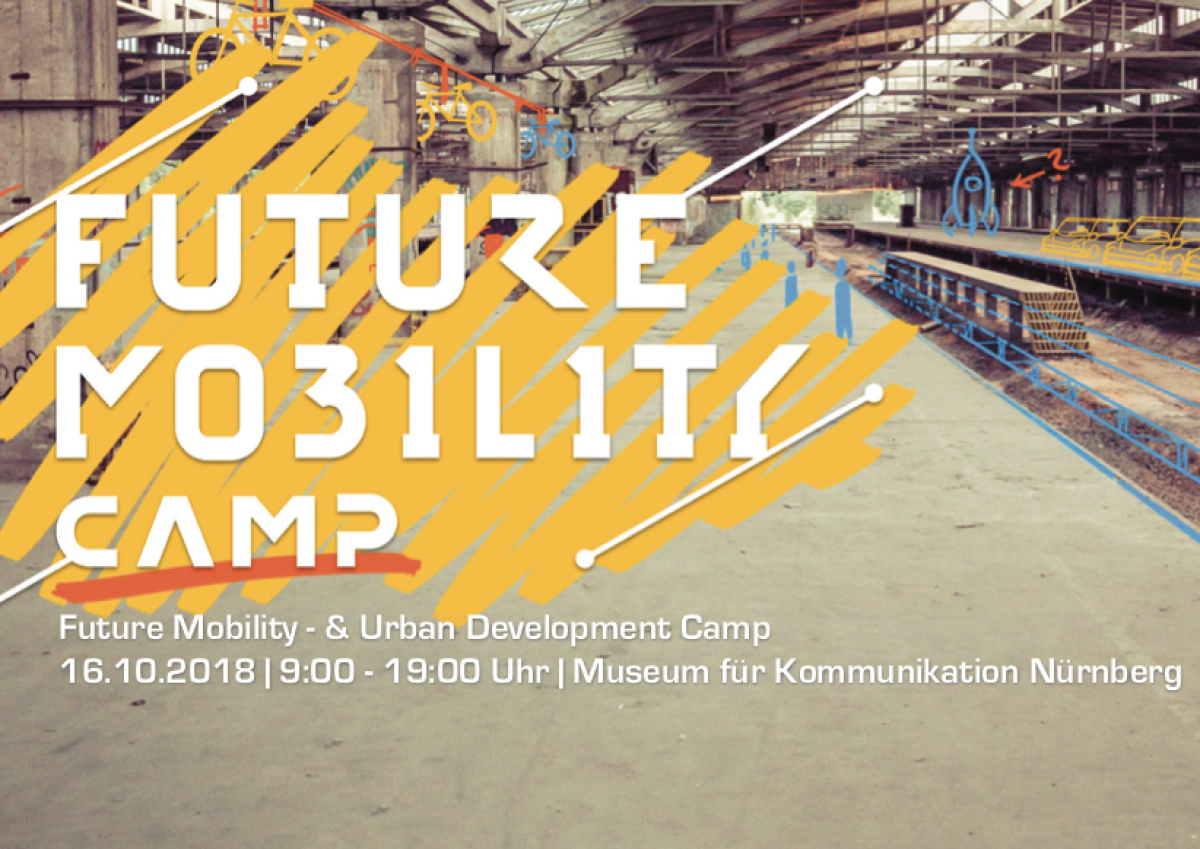 FUTURE MOBILITY CAMP

Future Mobility - & Urban Development Camp
16.10.2018 | 9:00 - 19:00 Uhr | Museum für Kommunikation Nürnberg